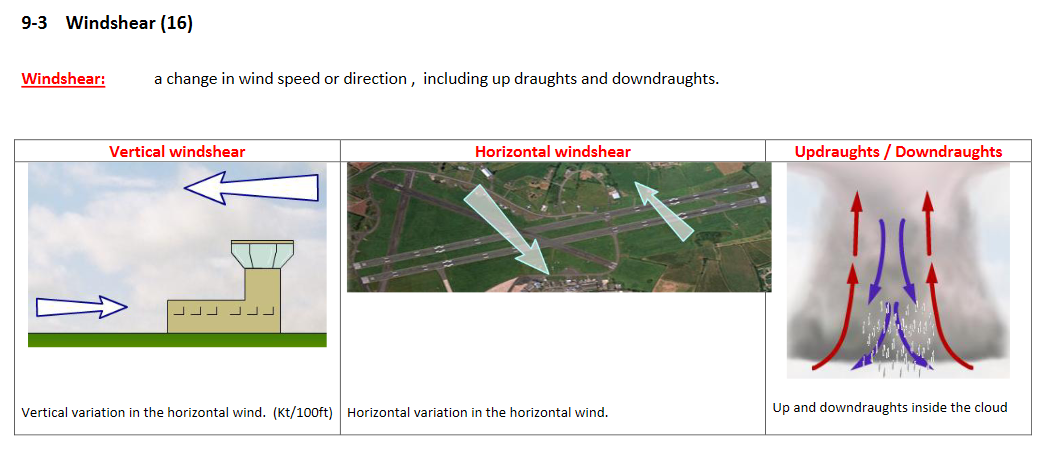 9-3 Windshear (16)

Windshear: a change in wind speed or direction , including up draughts and downdraughts.

| Vertical windshear | Horizontal windshear | Updraughts / Downdraughts |
|---|---|---|
| Vertical variation in the horizontal wind. (Kt/100ft) | Horizontal variation in the horizontal wind. | Up and downdraughts inside the cloud |